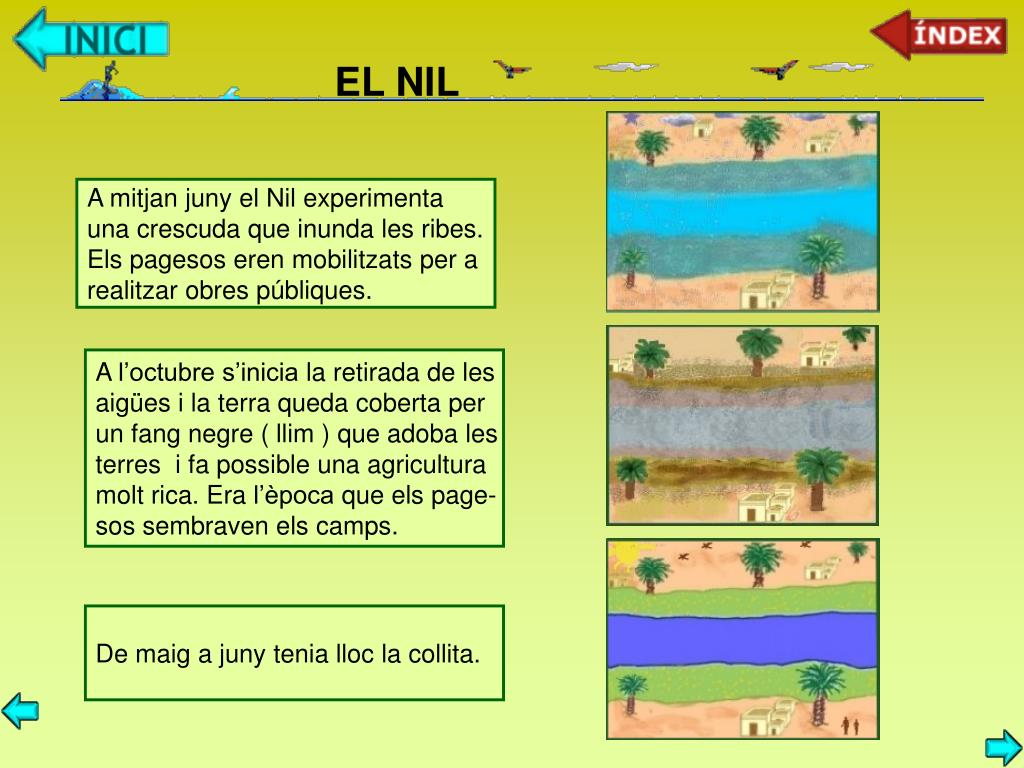 INICI

ÍNDEX

EL NIL

A mitjan juny el Nil experimenta una crescuda que inunda les ribes. Els pagesos eren mobilitzats per a realitzar obres públiques.

A l’octubre s’inicia la retirada de les aigües i la terra queda coberta per un fang negre ( llim ) que adoba les terres i fa possible una agricultura molt rica. Era l’època que els pagesos sembraven els camps.

De maig a juny tenia lloc la collita.